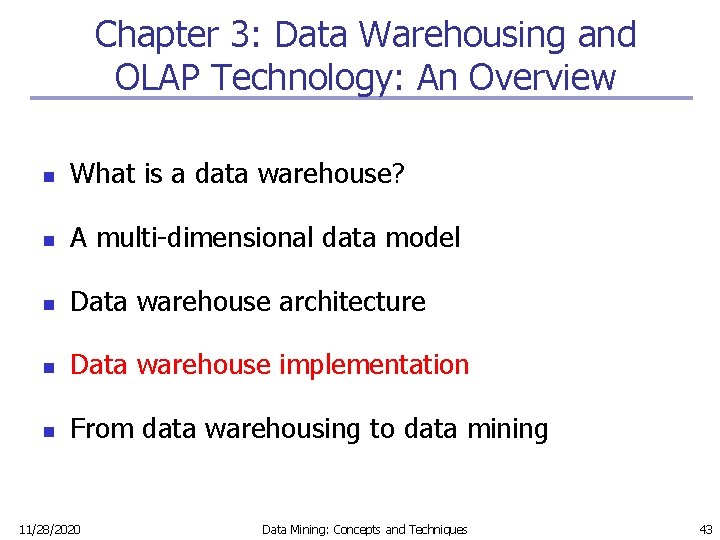 Chapter 3: Data Warehousing and OLAP Technology: An Overview

- What is a data warehouse?
- A multi-dimensional data model
- Data warehouse architecture
- Data warehouse implementation
- From data warehousing to data mining

11/28/2020 Data Mining: Concepts and Techniques 43